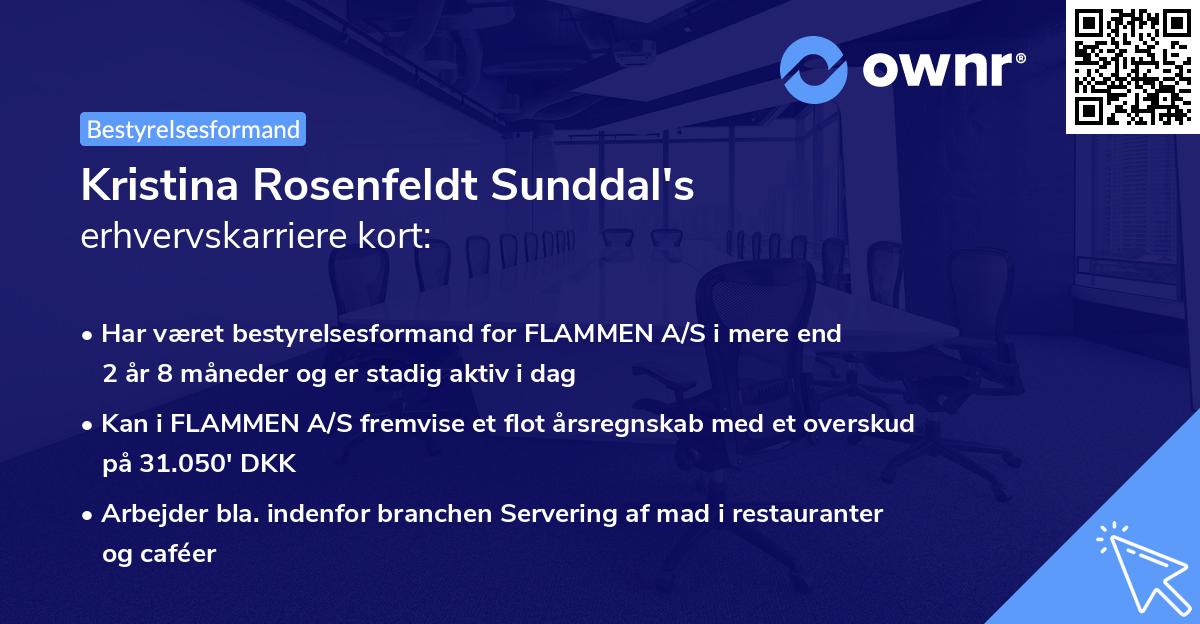 ownr®

Bestyrelsesformand

Kristina Rosenfeldt Sunddal's erhvervskarriere kort:

• Har været bestyrelsesformand for FLAMMEN A/S i mere end 2 år 8 måneder og er stadig aktiv i dag

• Kan i FLAMMEN A/S fremvise et flot årsregnskab med et overskud på 31.050' DKK

• Arbejder bla. indenfor branchen Servering af mad i restauranter og caféer